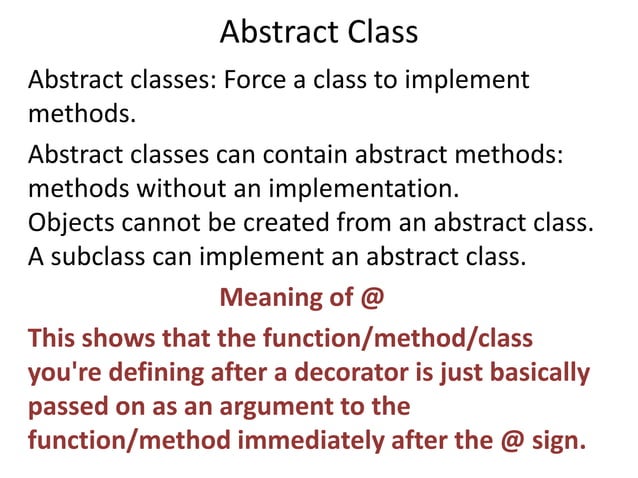 Abstract Class

Abstract classes: Force a class to implement methods.

Abstract classes can contain abstract methods: methods without an implementation.
Objects cannot be created from an abstract class.
A subclass can implement an abstract class.

Meaning of @

This shows that the function/method/class you're defining after a decorator is just basically passed on as an argument to the function/method immediately after the @ sign.